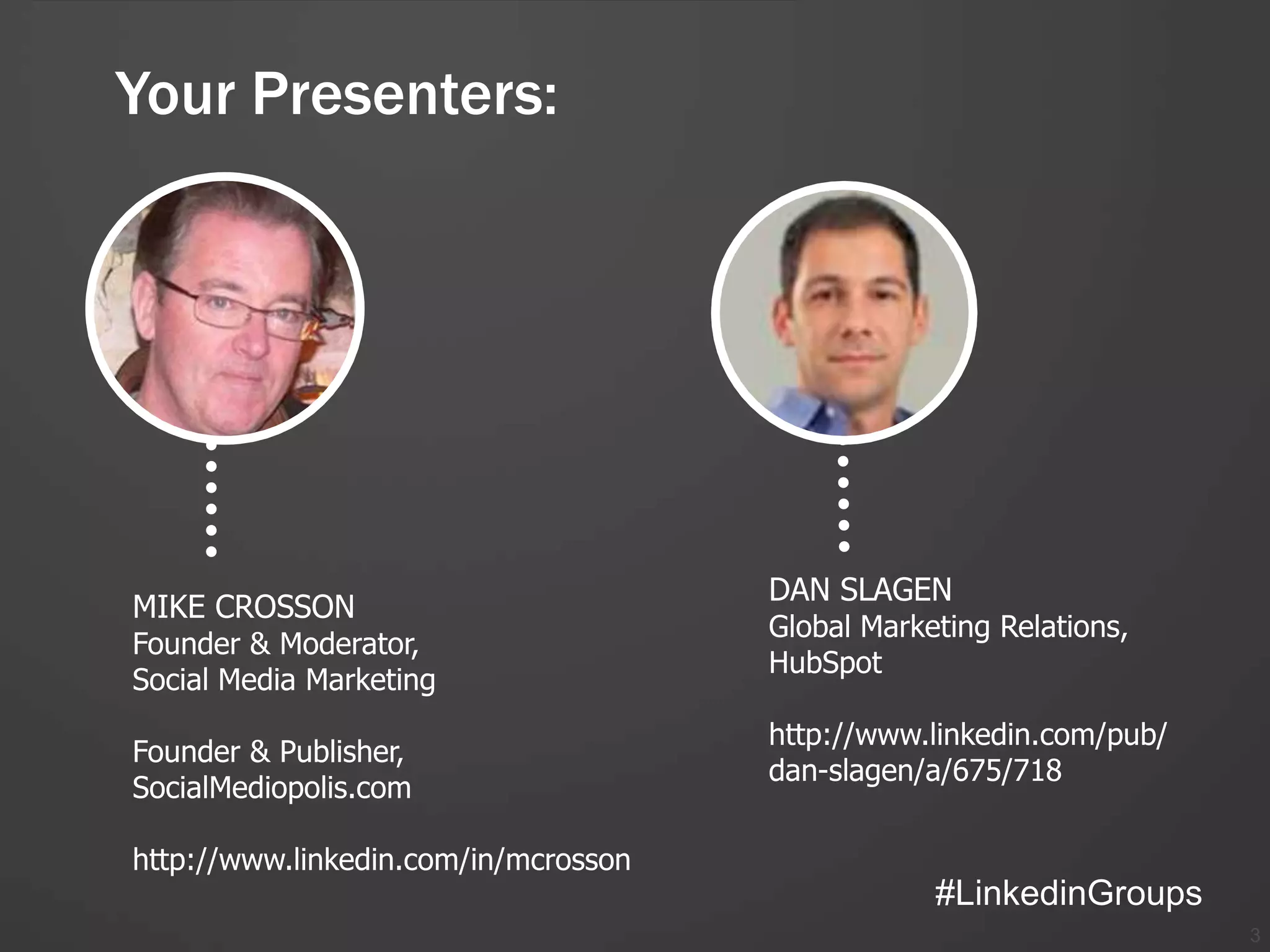 Your Presenters:

MIKE CROSSON
Founder & Moderator,
Social Media Marketing

Founder & Publisher,
SocialMediopolis.com

http://www.linkedin.com/in/mcrosson

DAN SLAGEN
Global Marketing Relations,
HubSpot

http://www.linkedin.com/pub/dan-slagen/a/675/718

#LinkedinGroups

3